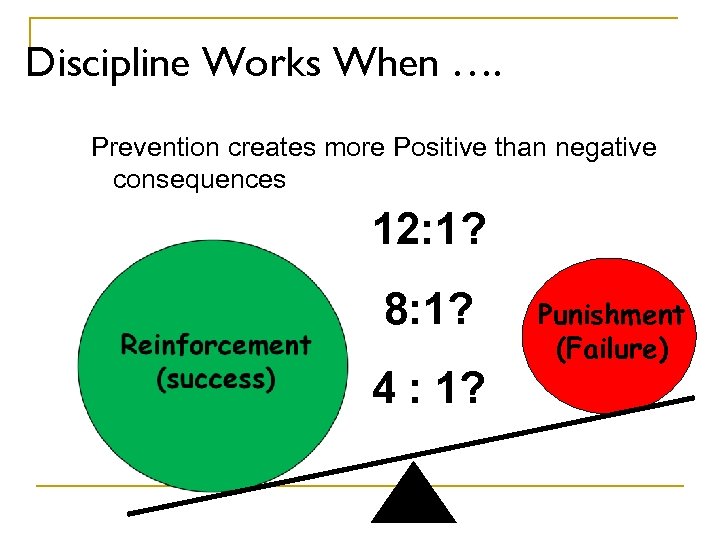 Discipline Works When ….

Prevention creates more Positive than negative consequences

12:1?

8:1?

4 : 1?

Reinforcement (success)

Punishment (Failure)